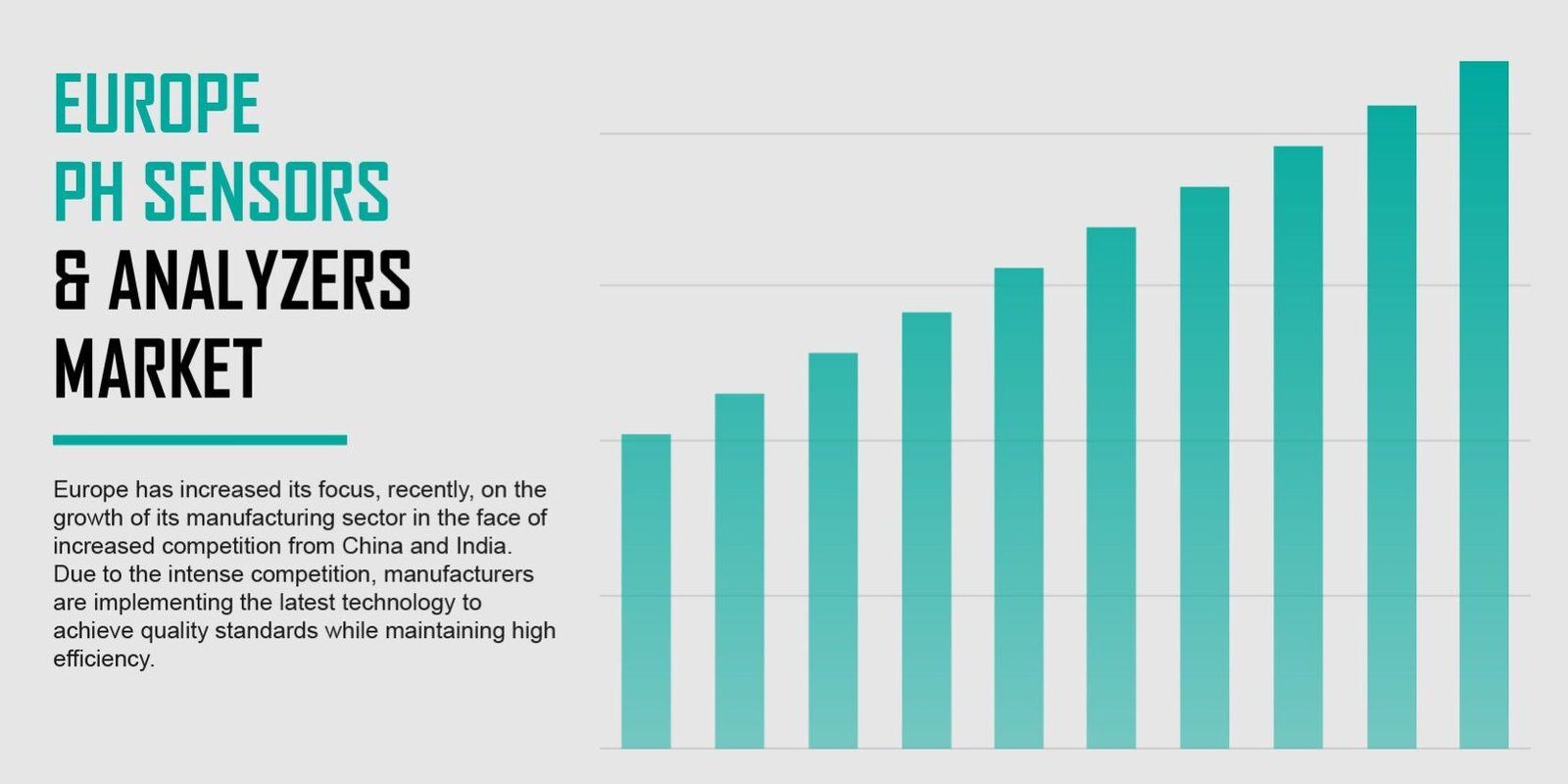 EUROPE
PH SENSORS
& ANALYZERS
MARKET

Europe has increased its focus, recently, on the growth of its manufacturing sector in the face of increased competition from China and India. Due to the intense competition, manufacturers are implementing the latest technology to achieve quality standards while maintaining high efficiency.